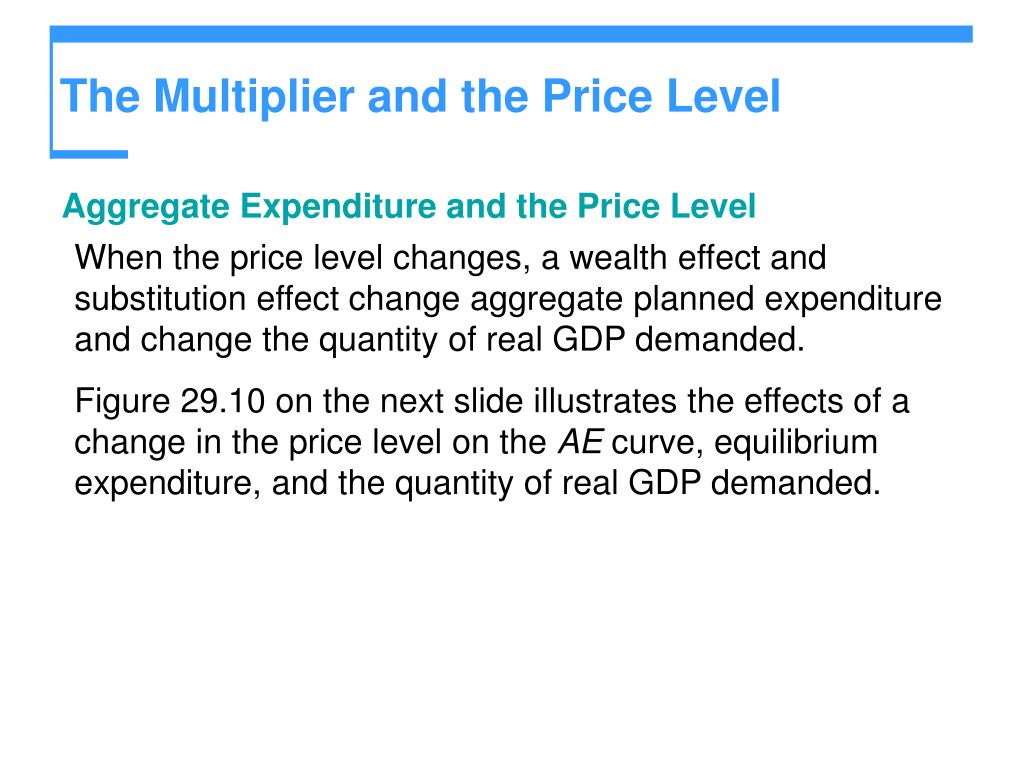 The Multiplier and the Price Level

Aggregate Expenditure and the Price Level

When the price level changes, a wealth effect and substitution effect change aggregate planned expenditure and change the quantity of real GDP demanded.

Figure 29.10 on the next slide illustrates the effects of a change in the price level on the AE curve, equilibrium expenditure, and the quantity of real GDP demanded.